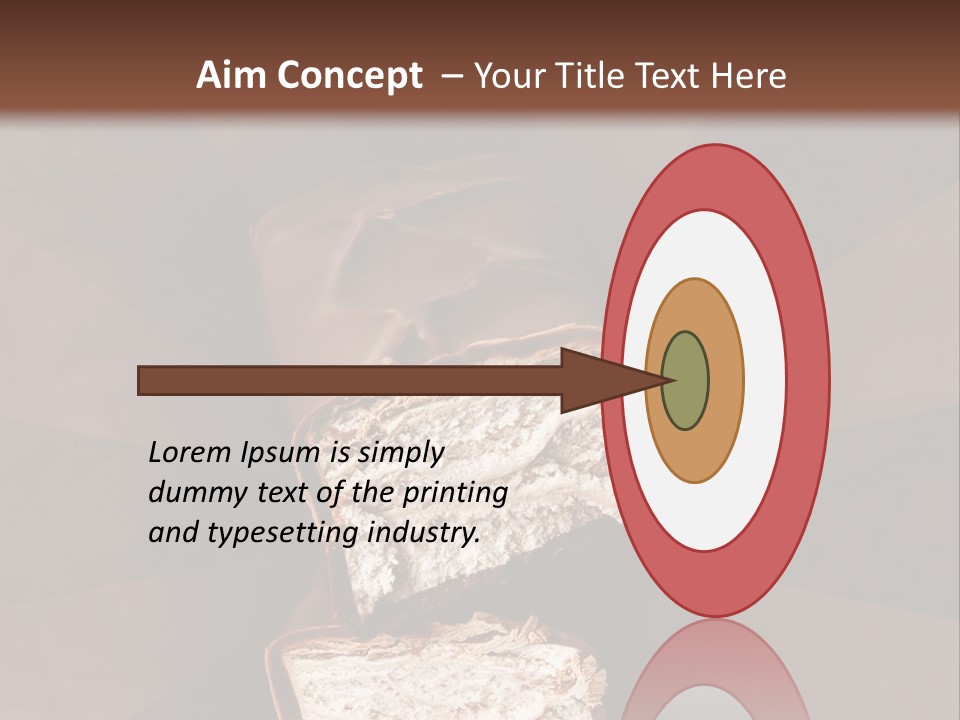 Aim Concept – Your Title Text Here

Lorem Ipsum is simply dummy text of the printing and typesetting industry.